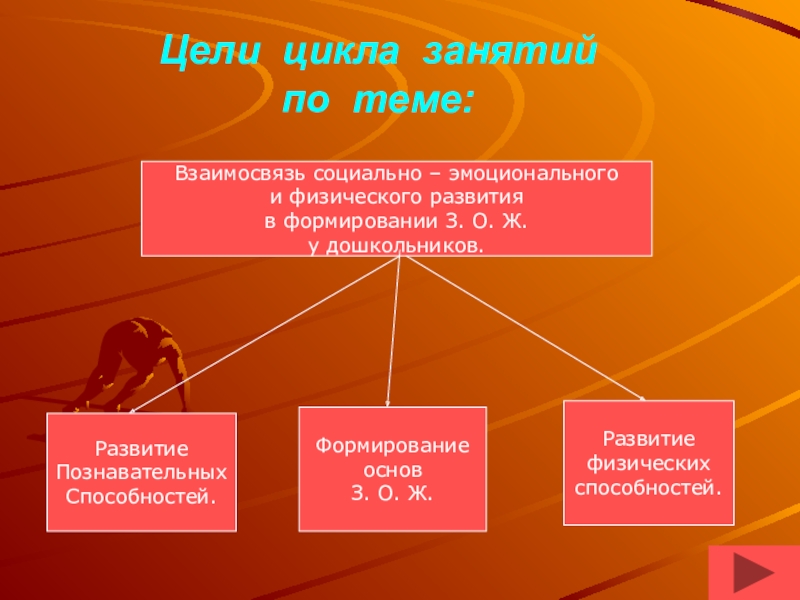 Цели цикла занятий по теме:

Взаимосвязь социально – эмоционального и физического развития в формировании З. О. Ж. у дошкольников.

Развитие Познавательных Способностей.

Формирование основ З. О. Ж.

Развитие физических способностей.